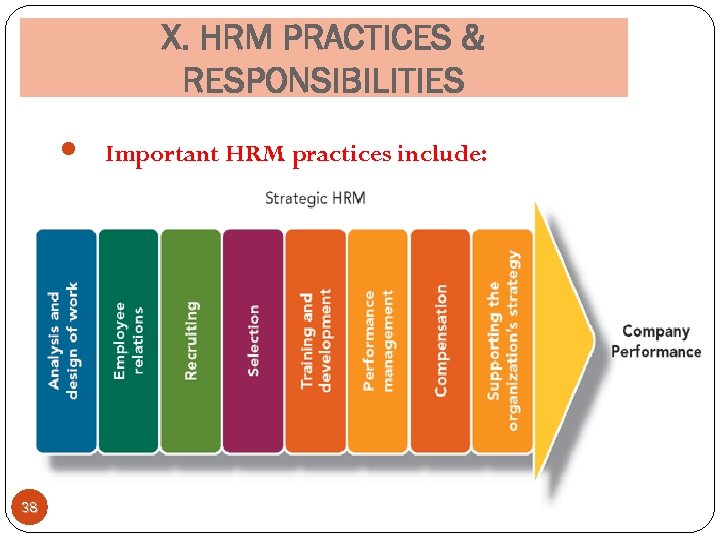 X. HRM PRACTICES & RESPONSIBILITIES

Important HRM practices include:

Strategic HRM

Analysis and design of work

Employee relations

Recruiting

Selection

Training and development

Performance management

Compensation

Supporting the organization's strategy

Company Performance

38